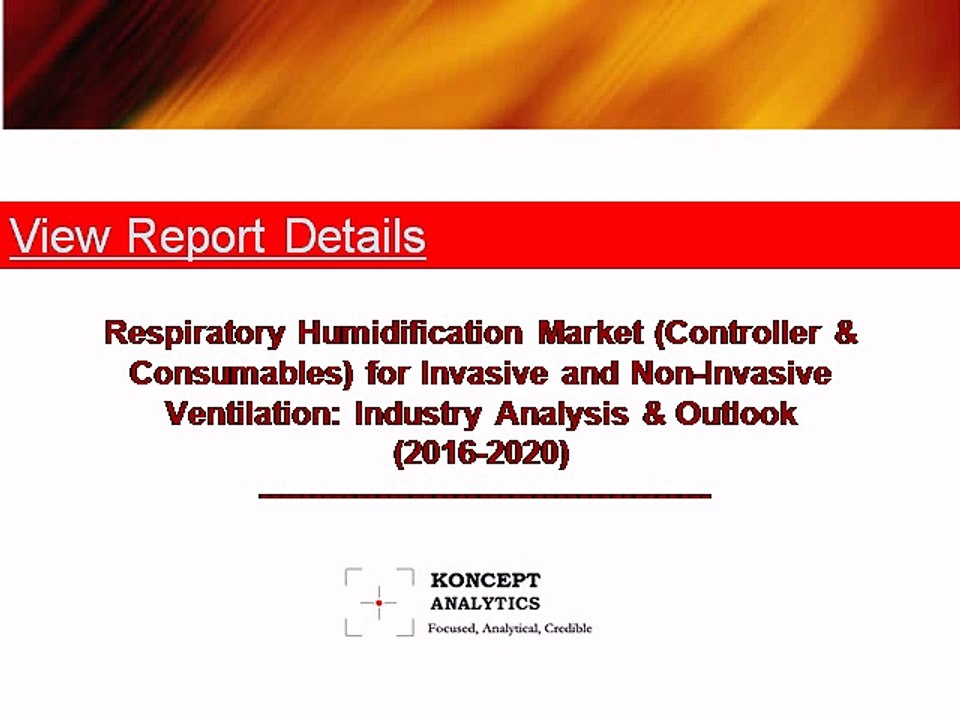 View Report Details

Respiratory Humidification Market (Controller & Consumables) for Invasive and Non-Invasive Ventilation: Industry Analysis & Outlook (2016-2020)

KONCEPT ANALYTICS
Focused, Analytical, Credible